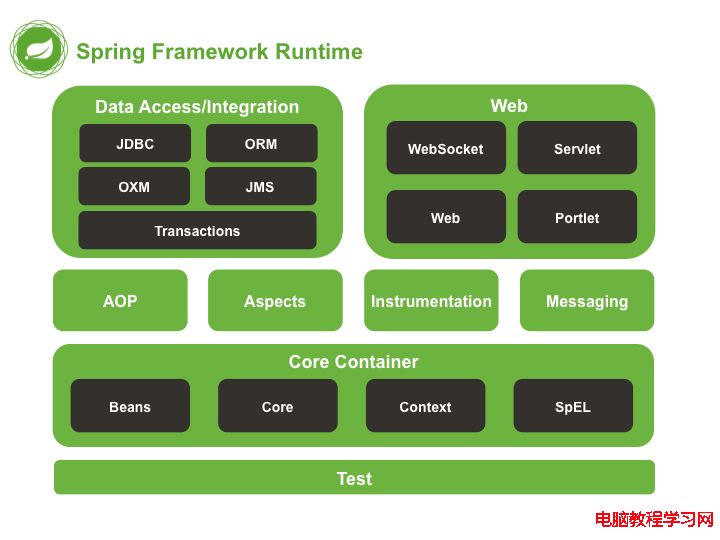 Spring Framework Runtime

Data Access/Integration

JDBC

ORM

OXM

JMS

Transactions

Web

WebSocket

Servlet

Web

Portlet

AOP

Aspects

Instrumentation

Messaging

Core Container

Beans

Core

Context

SpEL

Test

电脑教程学习网